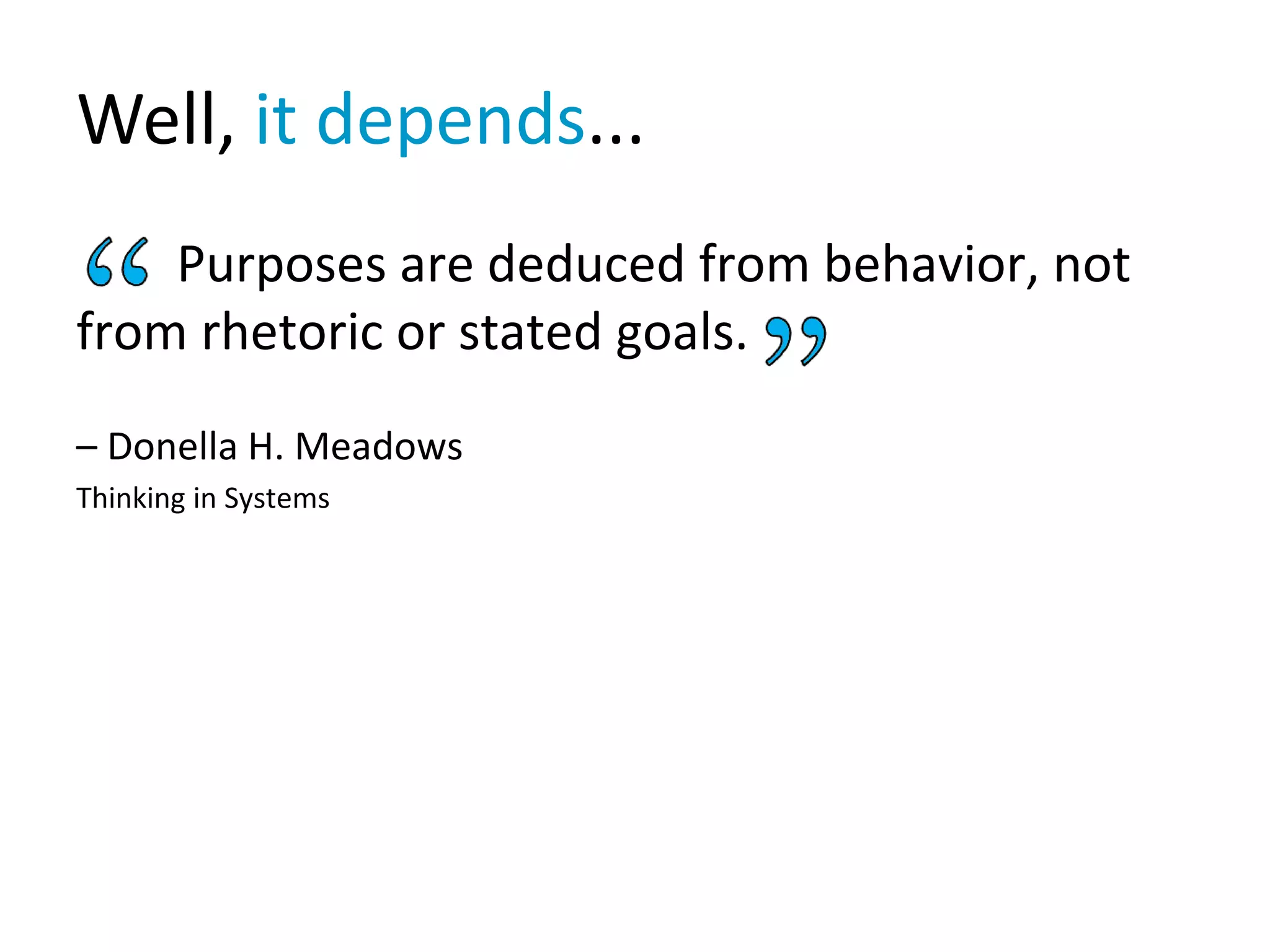 Well, it depends...

“ Purposes are deduced from behavior, not from rhetoric or stated goals. ”

– Donella H. Meadows

Thinking in Systems